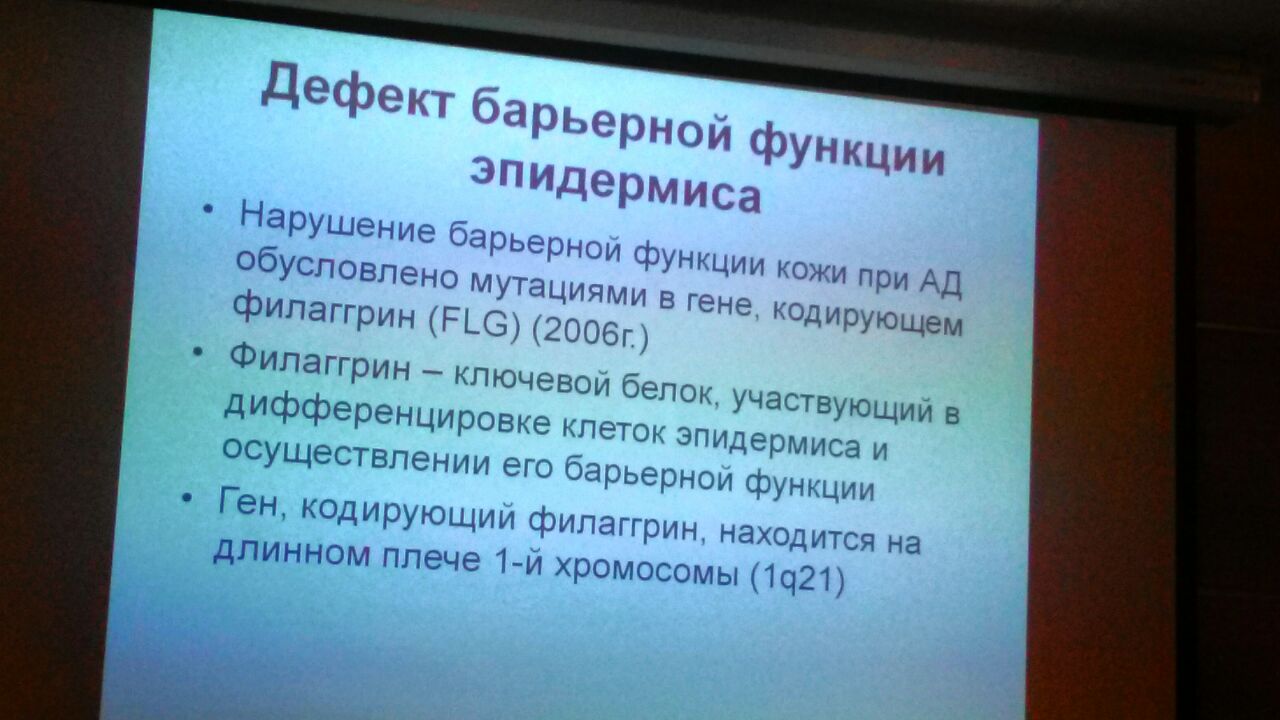 Дефект барьерной функции эпидермиса

• Нарушение барьерной функции кожи при АД обусловлено мутациями в гене, кодирующем филаггрин (FLG) (2006г.)
• Филаггрин – ключевой белок, участвующий в дифференцировке клеток эпидермиса и осуществлении его барьерной функции
• Ген, кодирующий филаггрин, находится на длинном плече 1-й хромосомы (1q21)